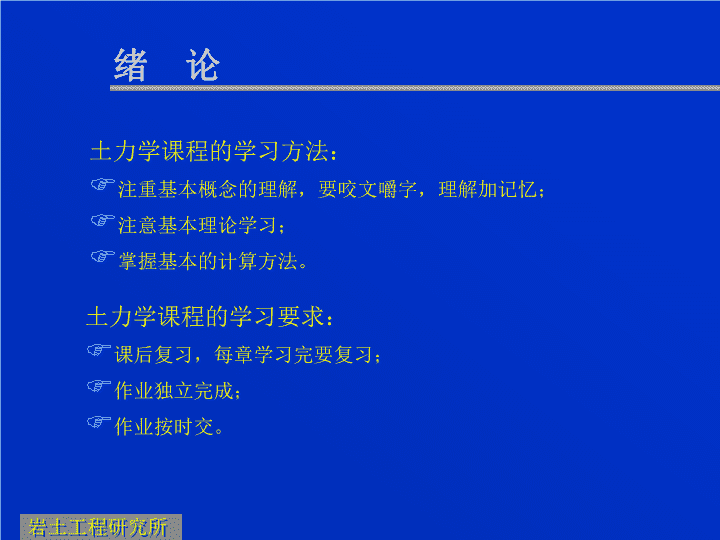 绪　论

土力学课程的学习方法：

☞注重基本概念的理解，要咬文嚼字，理解加记忆；

☞注意基本理论学习；

☞掌握基本的计算方法。

土力学课程的学习要求：

☞课后复习，每章学习完要复习；

☞作业独立完成；

☞作业按时交。

岩土工程研究所